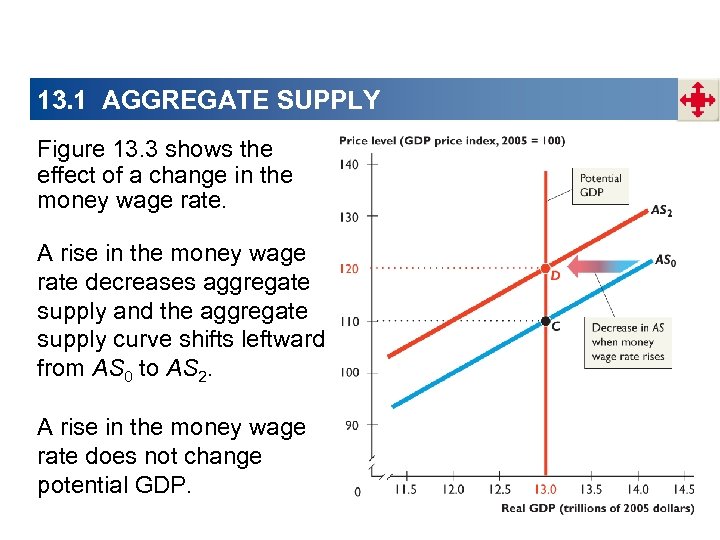 13.1 AGGREGATE SUPPLY

Figure 13.3 shows the effect of a change in the money wage rate.

A rise in the money wage rate decreases aggregate supply and the aggregate supply curve shifts leftward from $AS_0$ to $AS_2$.

A rise in the money wage rate does not change potential GDP.

Price level (GDP price index, 2005 = 100)

140
130
120
110
100
90
0

Potential GDP

$AS_2$

$AS_0$

D

C

Decrease in AS when money wage rate rises

11.5 12.0 12.5 13.0 13.5 14.0 14.5

Real GDP (trillions of 2005 dollars)